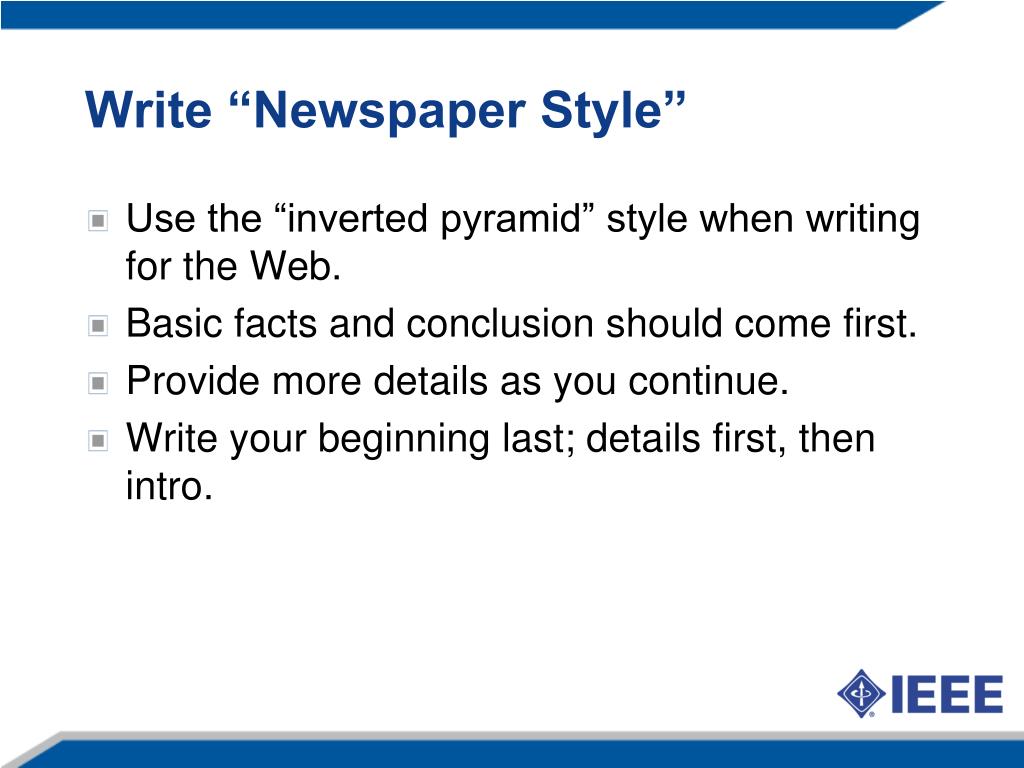 Write “Newspaper Style”

Use the “inverted pyramid” style when writing for the Web.
Basic facts and conclusion should come first.
Provide more details as you continue.
Write your beginning last; details first, then intro.

IEEE